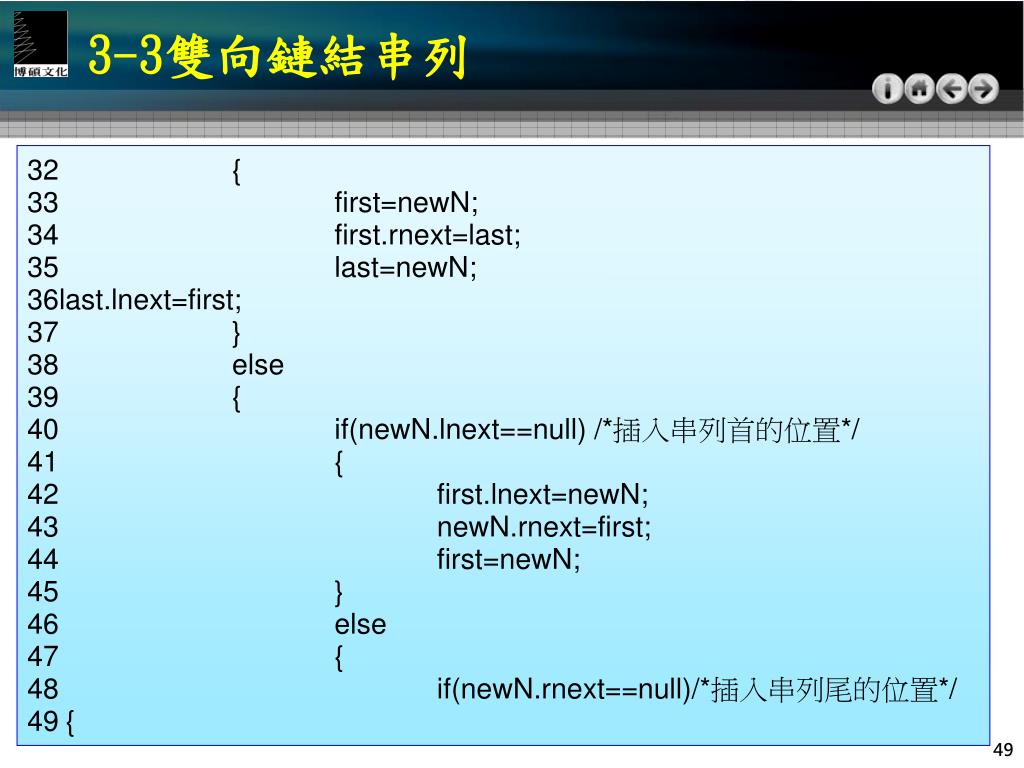 博碩文化

3-3雙向鏈結串列

32 {
33 first=newN;
34 first.rnext=last;
35 last=newN;
36last.lnext=first;
37 }
38 else
39 {
40 if(newN.lnext==null) /*插入串列首的位置*/
41 {
42 first.lnext=newN;
43 newN.rnext=first;
44 first=newN;
45 }
46 else
47 {
48 if(newN.rnext==null)/*插入串列尾的位置*/
49 {

49